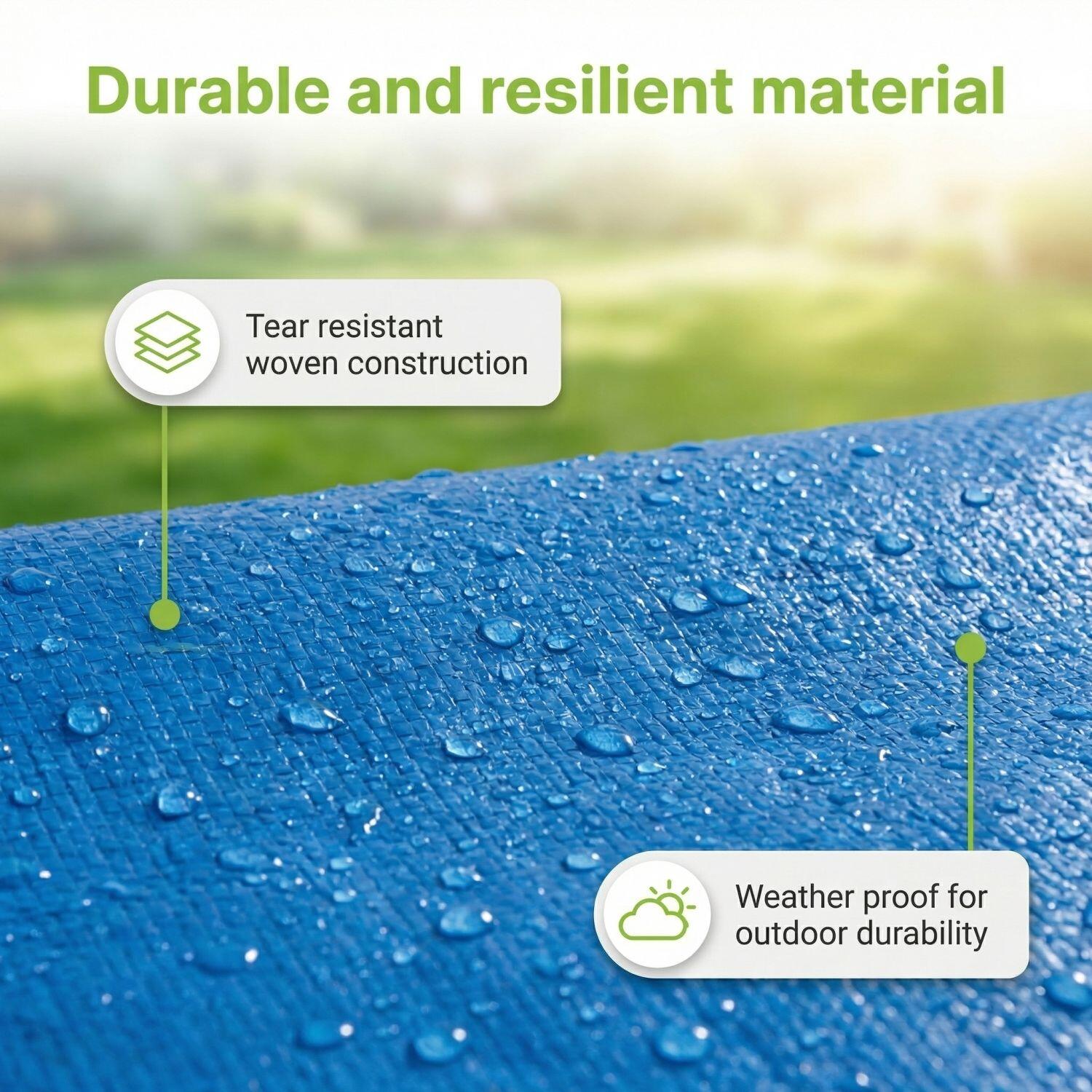 Durable and resilient material

Tear resistant woven construction

Weather proof for outdoor durability